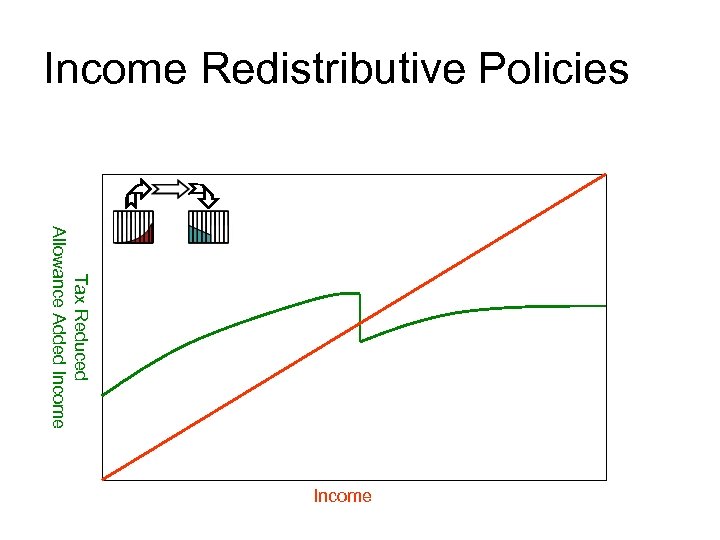 Income Redistributive Policies

Tax Reduced
Allowance Added Income

Income